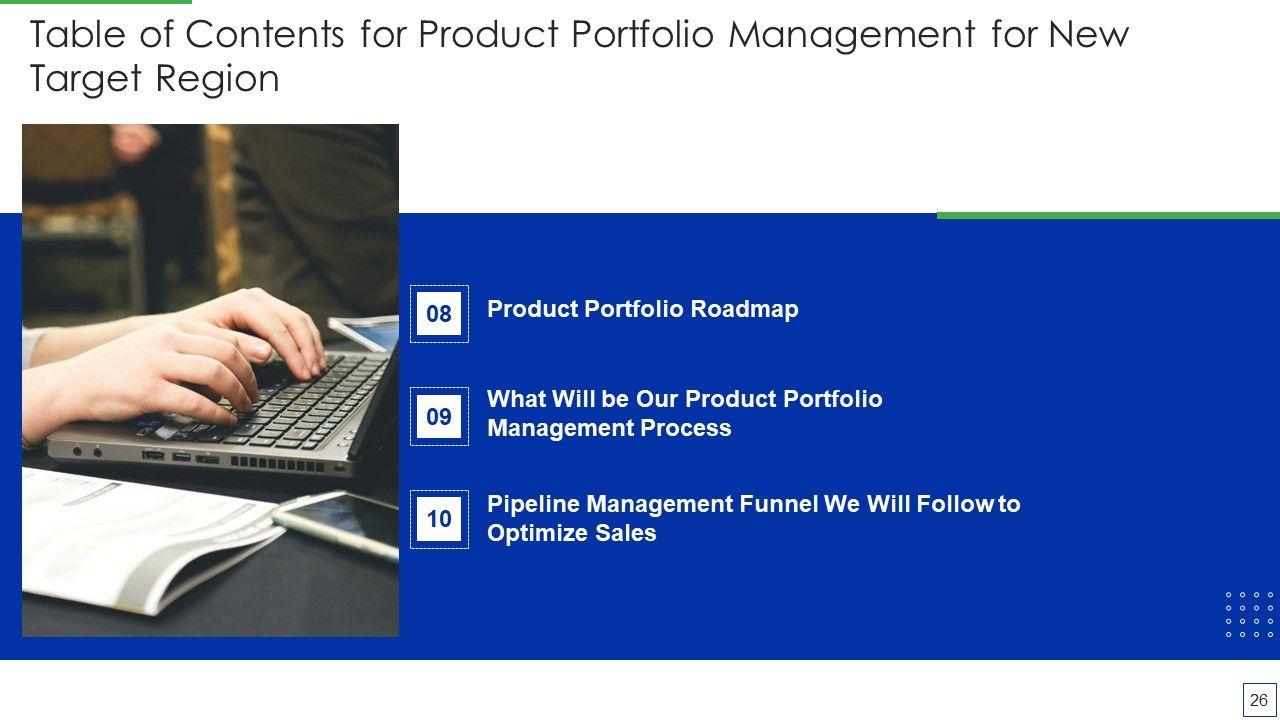 Table of Contents for Product Portfolio Management for New Target Region

08

Product Portfolio Roadmap

09

What Will be Our Product Portfolio Management Process

10

Pipeline Management Funnel We Will Follow to Optimize Sales

26